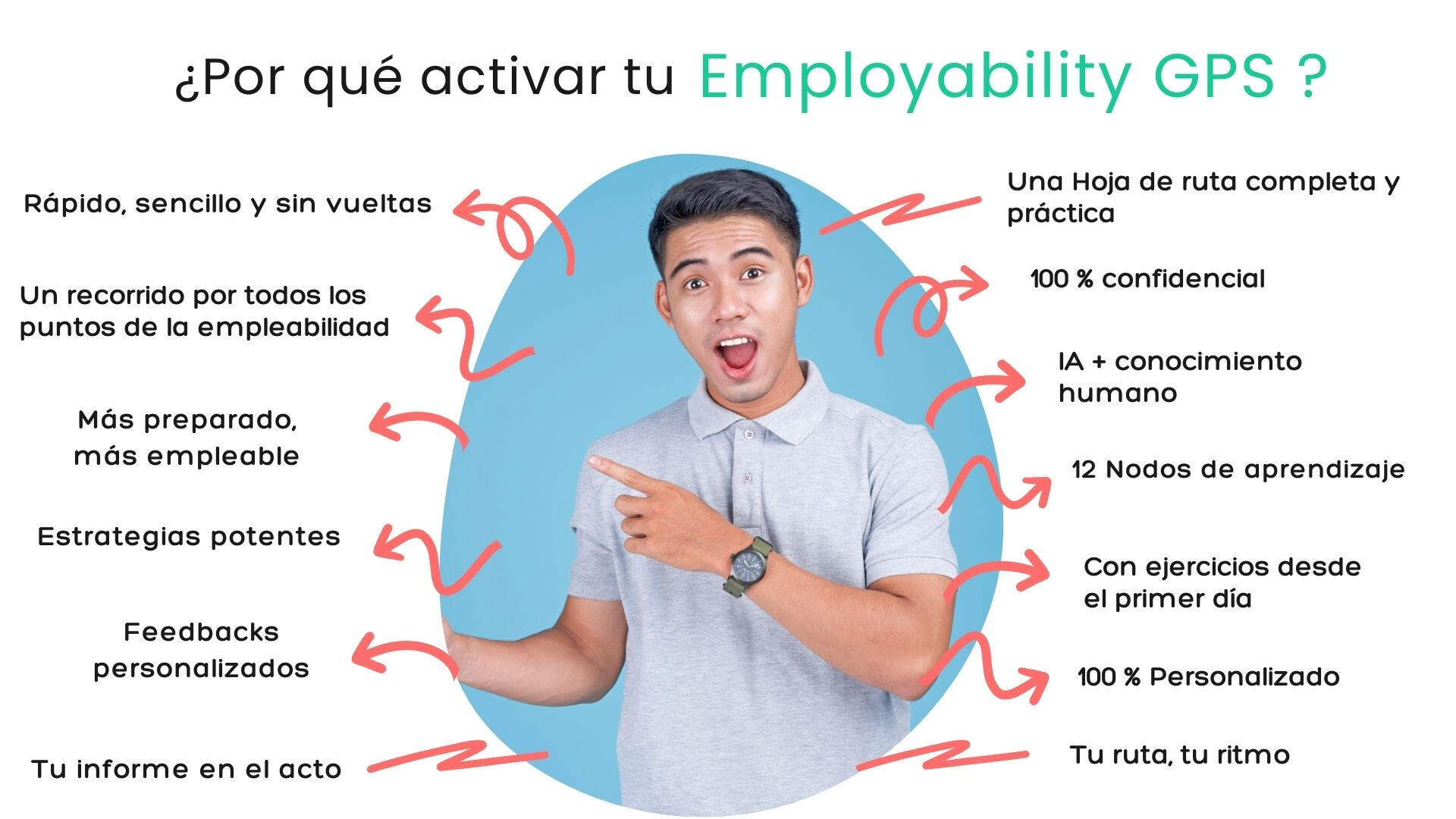 ¿Por qué activar tu Employability GPS ?

Rápido, sencillo y sin vueltas

Un recorrido por todos los puntos de la empleabilidad

Más preparado, más empleable

Estrategias potentes

Feedbacks personalizados

Tu informe en el acto

Una Hoja de ruta completa y práctica

100 % confidencial

IA + conocimiento humano

12 Nodos de aprendizaje

Con ejercicios desde el primer día

100 % Personalizado

Tu ruta, tu ritmo